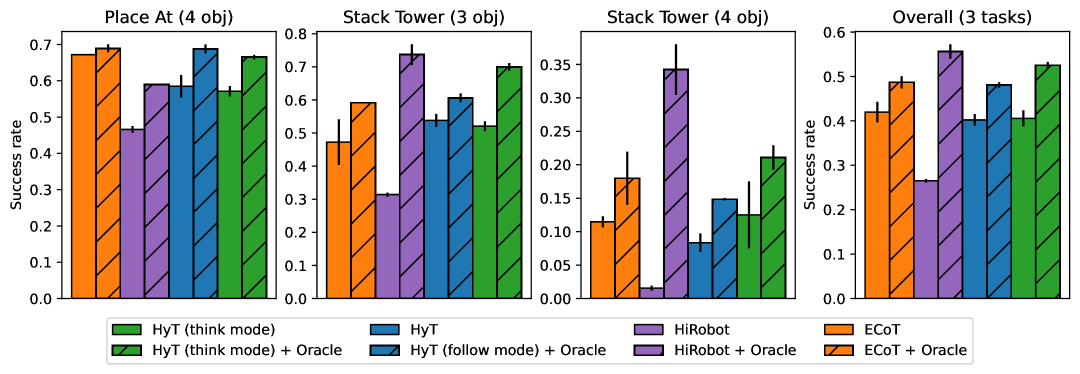 Place At (4 obj)

Success rate

0.0
0.1
0.2
0.3
0.4
0.5
0.6
0.7

Stack Tower (3 obj)

0.0
0.1
0.2
0.3
0.4
0.5
0.6
0.7
0.8

Stack Tower (4 obj)

0.00
0.05
0.10
0.15
0.20
0.25
0.30
0.35

Overall (3 tasks)

Success rate

0.0
0.1
0.2
0.3
0.4
0.5
0.6

HyT (think mode)
HyT (think mode) + Oracle
HyT
HyT (follow mode) + Oracle
HiRobot
HiRobot + Oracle
ECoT
ECoT + Oracle